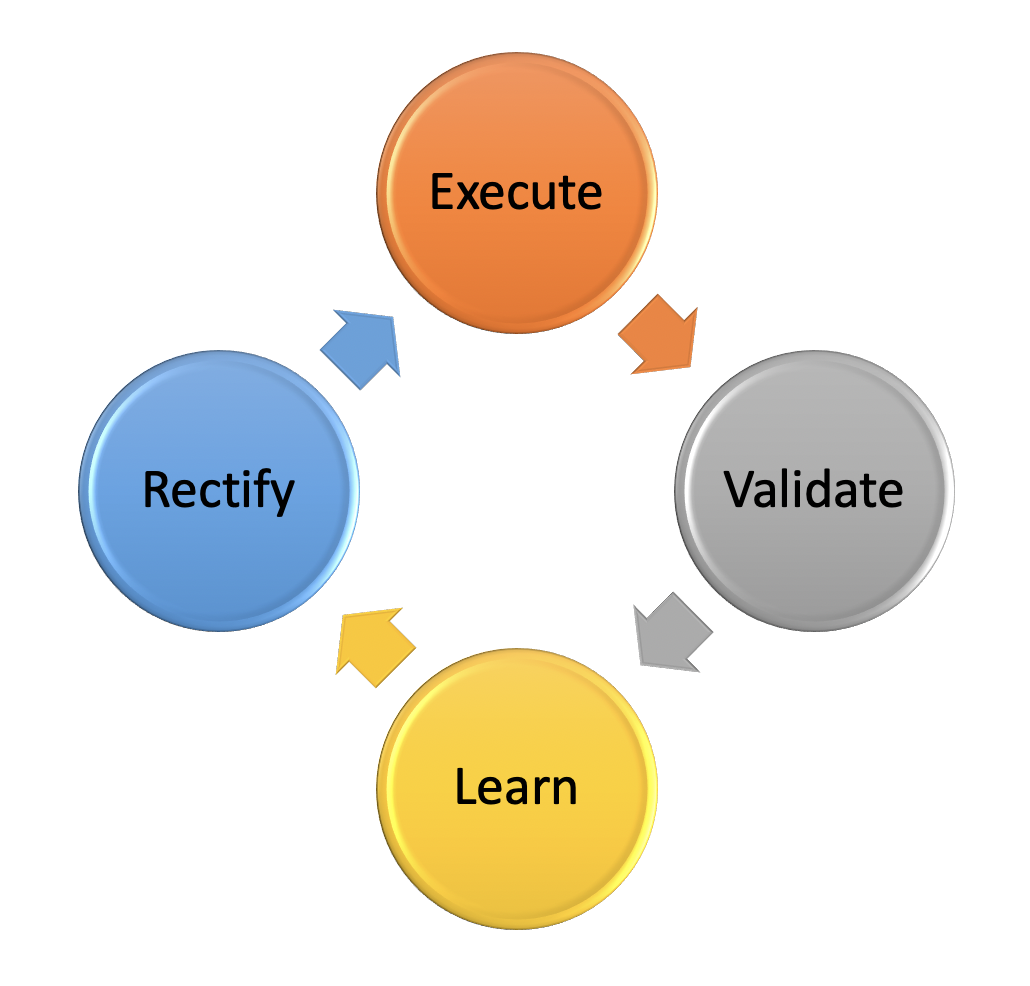 Execute

Validate

Learn

Rectify